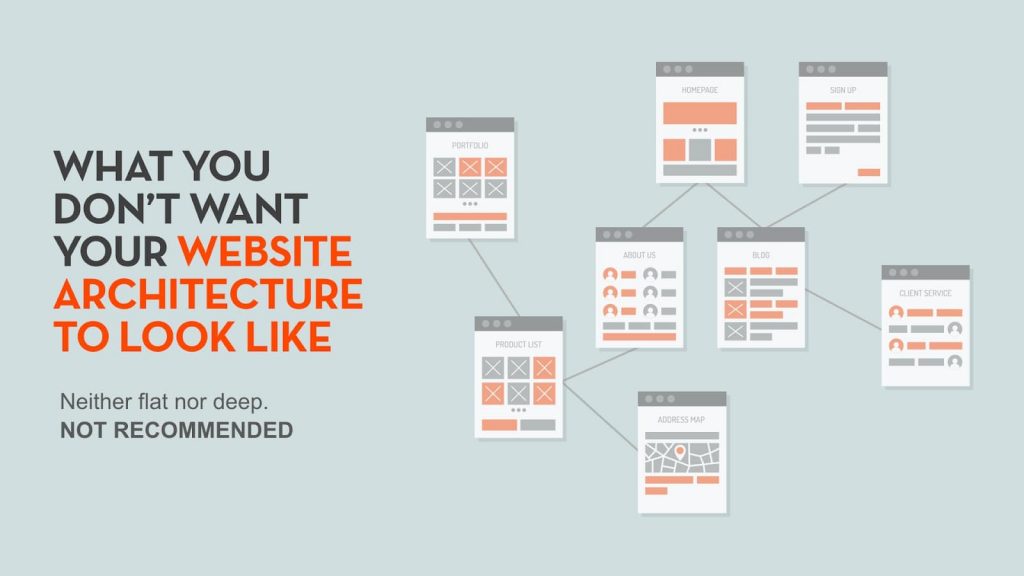 WHAT YOU DON'T WANT YOUR WEBSITE ARCHITECTURE TO LOOK LIKE

Neither flat nor deep.
NOT RECOMMENDED

HOMEPAGE

SIGN UP

PORTFOLIO

ABOUT US

BLOG

CLIENT SERVICE

PRODUCT LIST

ADDRESS MAP